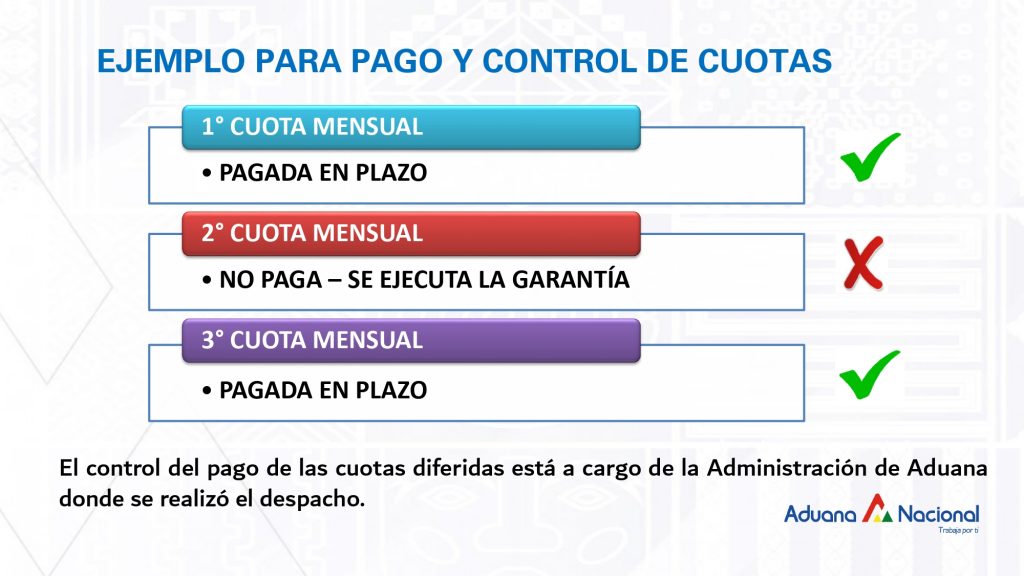 EJEMPLO PARA PAGO Y CONTROL DE CUOTAS

1° CUOTA MENSUAL

• PAGADA EN PLAZO

2° CUOTA MENSUAL

• NO PAGA – SE EJECUTA LA GARANTÍA

3° CUOTA MENSUAL

• PAGADA EN PLAZO

El control del pago de las cuotas diferidas está a cargo de la Administración de Aduana donde se realizó el despacho.

Aduana Nacional
Trabaja por ti